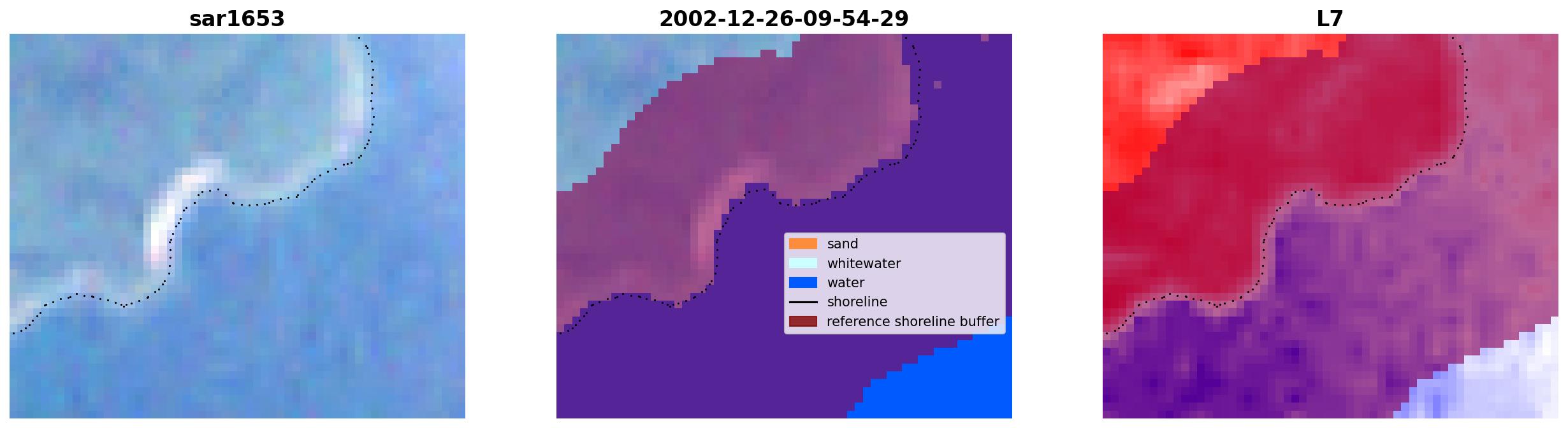 sar1653

2002-12-26-09-54-29

sand
whitewater
water
shoreline
reference shoreline buffer

L7